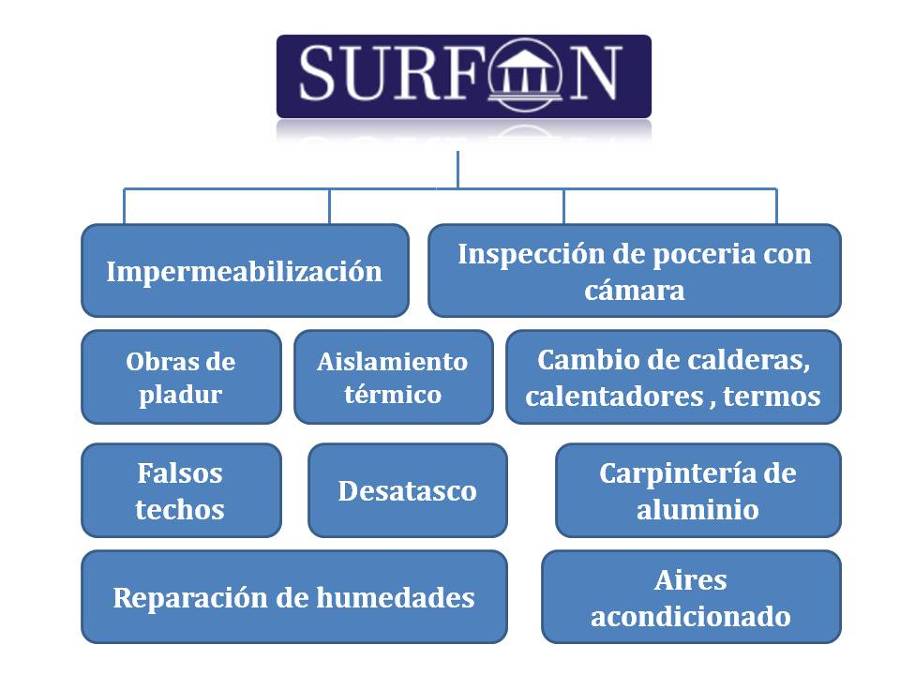 SURFON

Impermeabilización

Inspección de poceria con cámara

Obras de pladur

Aislamiento térmico

Cambio de calderas, calentadores , termos

Falsos techos

Desatasco

Carpintería de aluminio

Reparación de humedades

Aires acondicionado